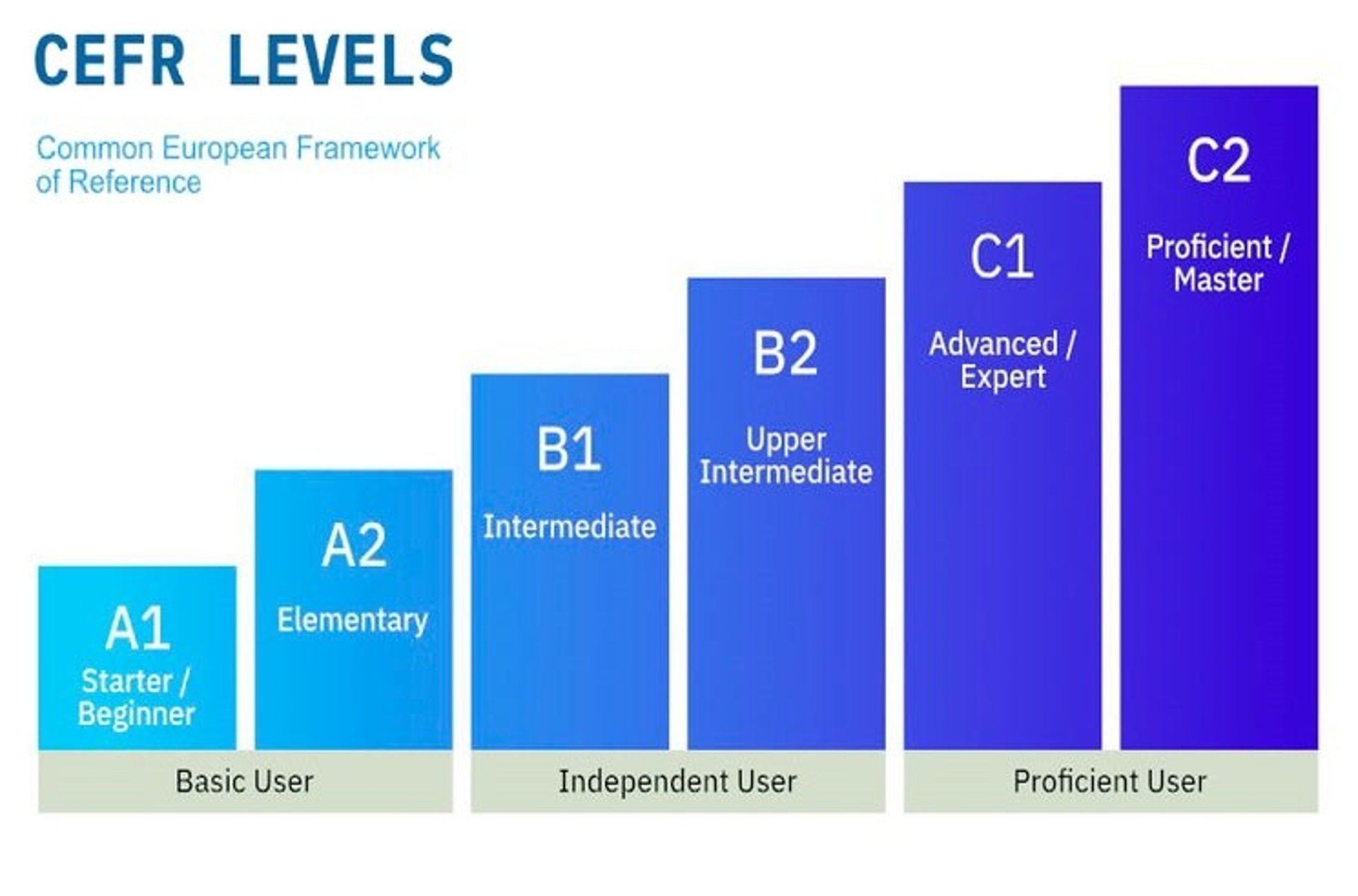 CEFR LEVELS

Common European Framework of Reference

A1
Starter / Beginner

A2
Elementary

B1
Intermediate

B2
Upper Intermediate

C1
Advanced / Expert

C2
Proficient / Master

Basic User

Independent User

Proficient User